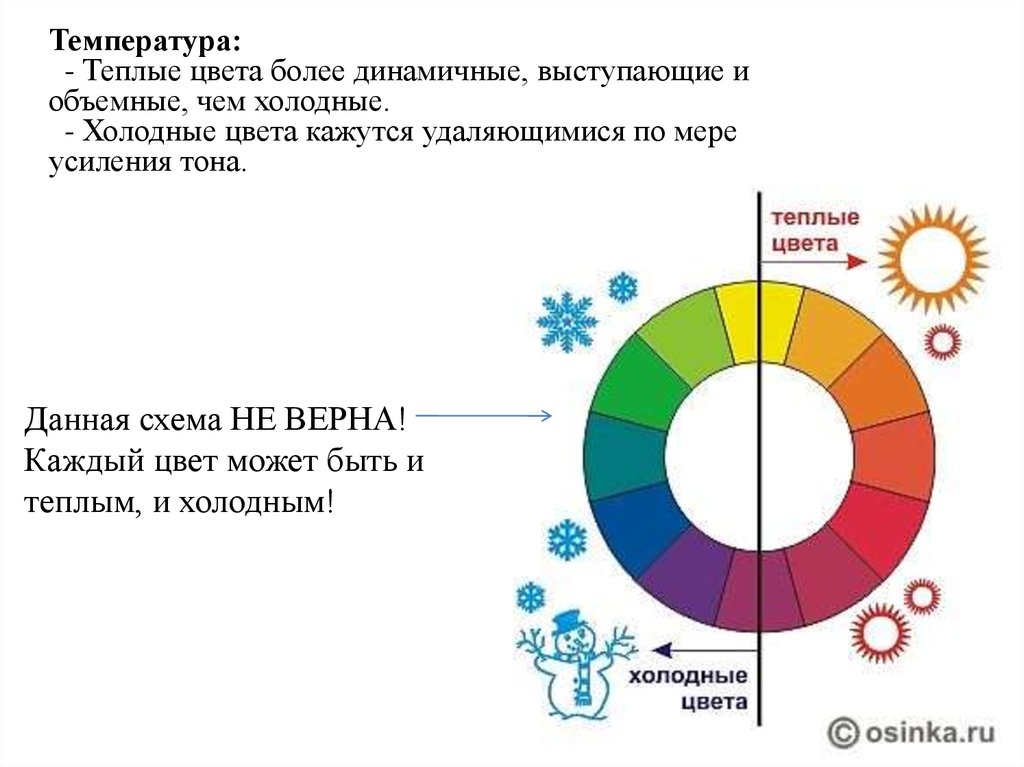 Температура:
- Теплые цвета более динамичные, выступающие и объемные, чем холодные.
- Холодные цвета кажутся удаляющимися по мере усиления тона.

теплые цвета

Данная схема НЕ ВЕРНА! Каждый цвет может быть и теплым, и холодным!

холодные цвета

© osinka.ru